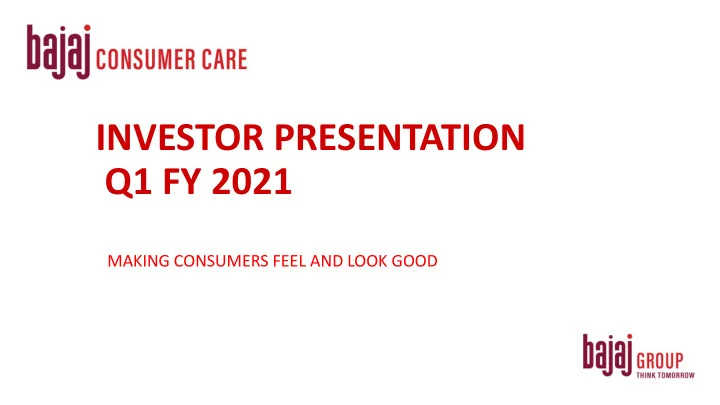 bajaj CONSUMER CARE

INVESTOR PRESENTATION
Q1 FY 2021

MAKING CONSUMERS FEEL AND LOOK GOOD

bajaj GROUP
THINK TOMORROW